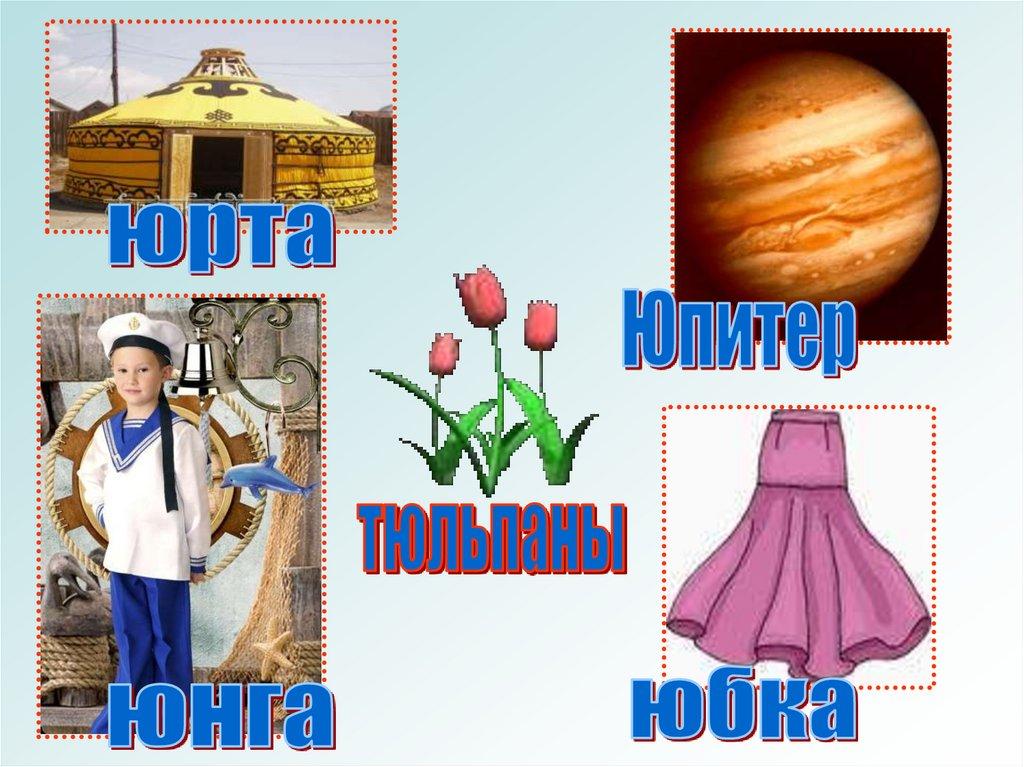 юрта

Юпитер

тюльпаны

юнга

юбка